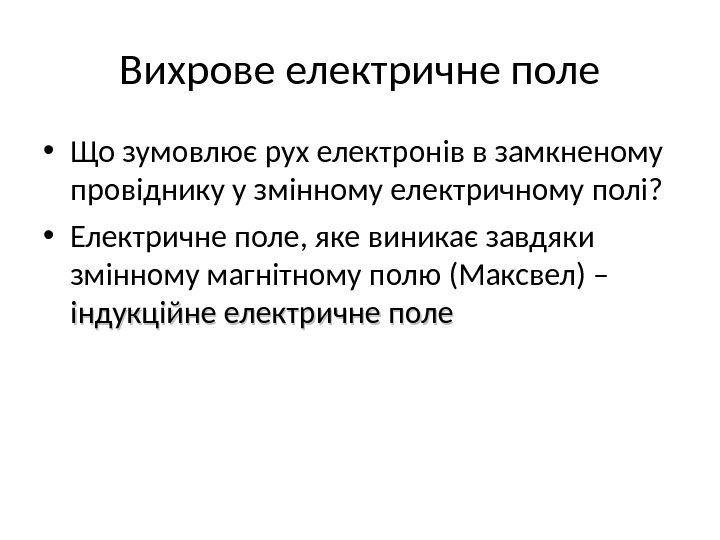 Вихрове електричне поле

• Що зумовлює рух електронів в замкненому провіднику у змінному електричному полі?

• Електричне поле, яке виникає завдяки змінному магнітному полю (Максвел) – індукційне електричне поле